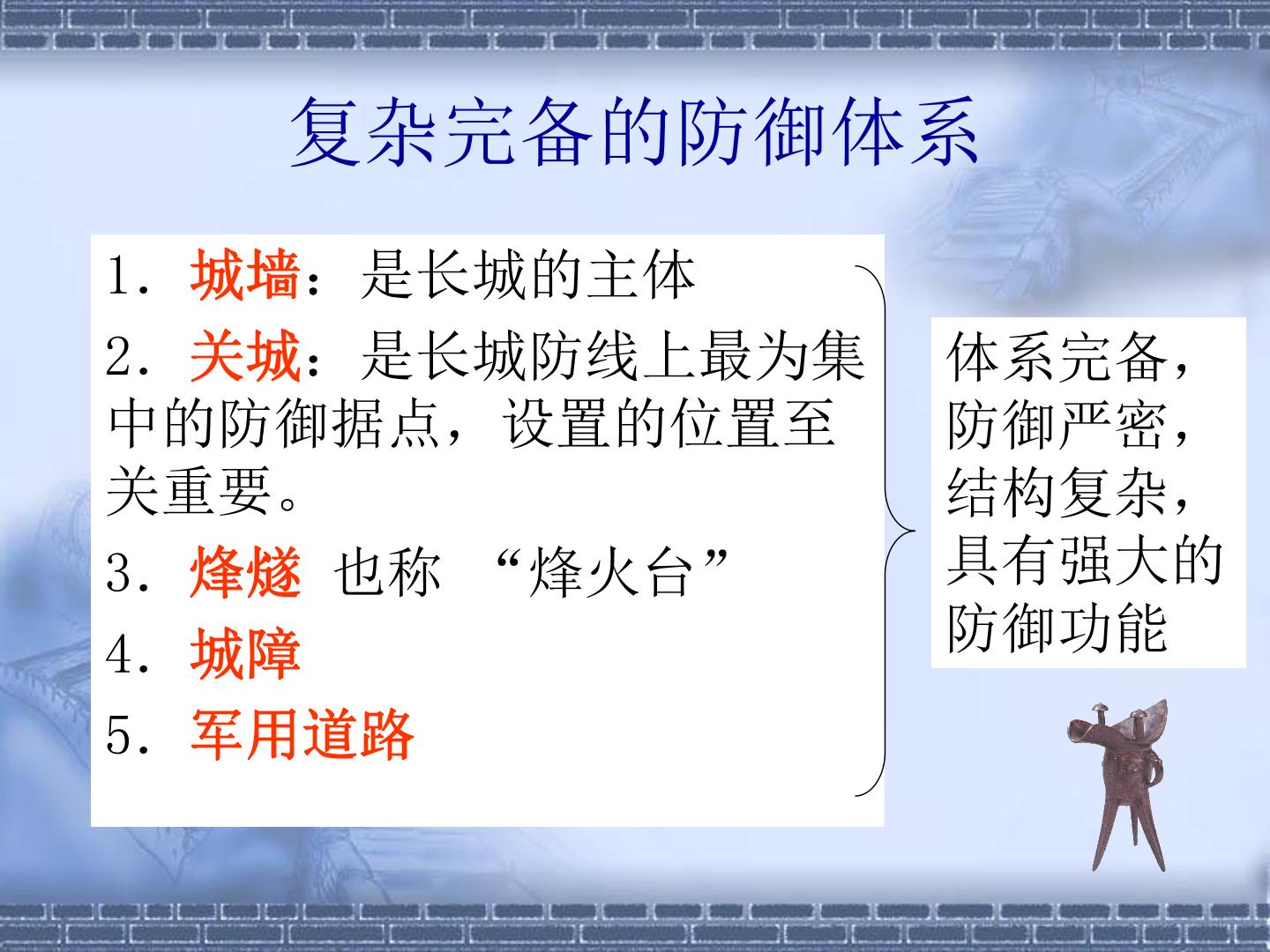 复杂完备的防御体系

1.城墙：是长城的主体

2.关城：是长城防线上最为集中的防御据点，设置的位置至关重要。

3.烽燧 也称 “烽火台”

4.城障

5.军用道路

体系完备，防御严密，结构复杂，具有强大的防御功能